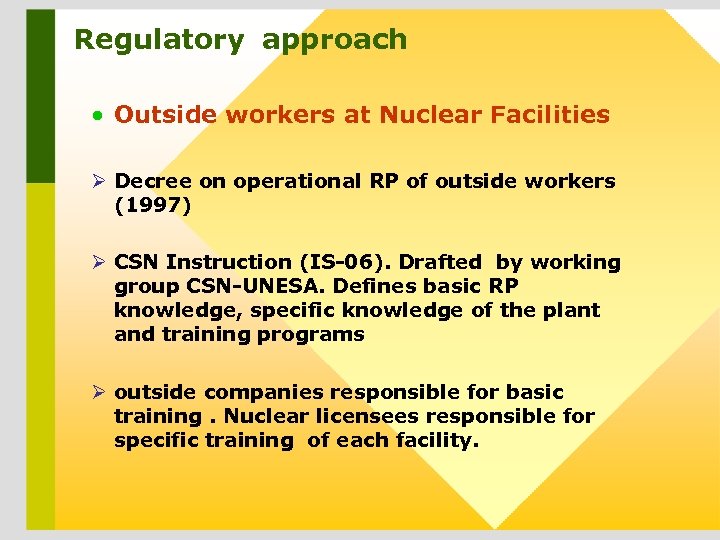 Regulatory approach

• Outside workers at Nuclear Facilities

➢ Decree on operational RP of outside workers (1997)

➢ CSN Instruction (IS-06). Drafted by working group CSN-UNESA. Defines basic RP knowledge, specific knowledge of the plant and training programs

➢ outside companies responsible for basic training . Nuclear licensees responsible for specific training of each facility.